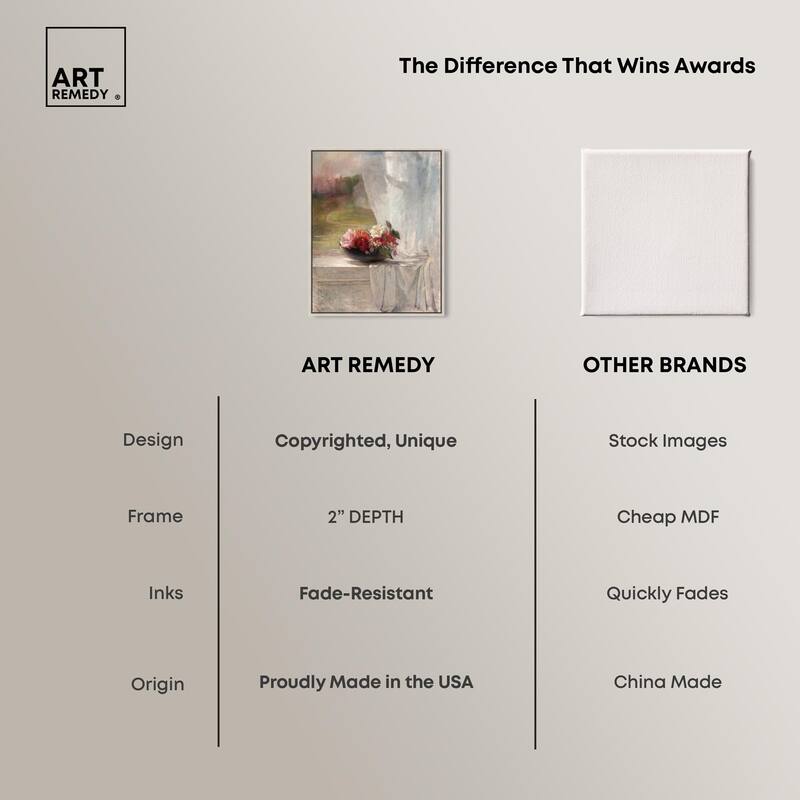 ART REMEDY ®

The Difference That Wins Awards

| | ART REMEDY | OTHER BRANDS |
|---|---|---|
| Design | Copyrighted, Unique | Stock Images |
| Frame | 2” DEPTH | Cheap MDF |
| Inks | Fade-Resistant | Quickly Fades |
| Origin | Proudly Made in the USA | China Made |